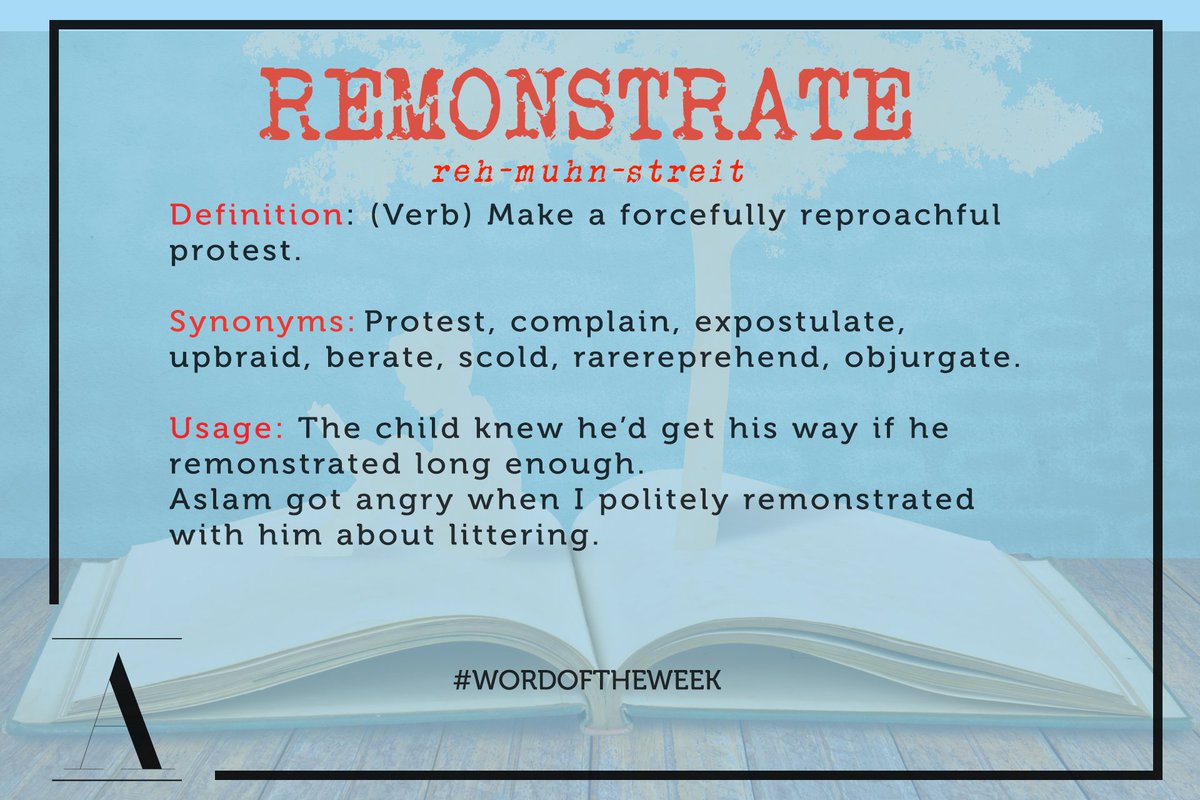 REMONSTRATE
reh-muhn-streit

Definition: (Verb) Make a forcefully reproachful protest.

Synonyms: Protest, complain, expostulate, upbraid, berate, scold, rarereprehend, objurgate.

Usage: The child knew he'd get his way if he remonstrated long enough.
Aslam got angry when I politely remonstrated with him about littering.

A

#WORDOFTHEWEEK